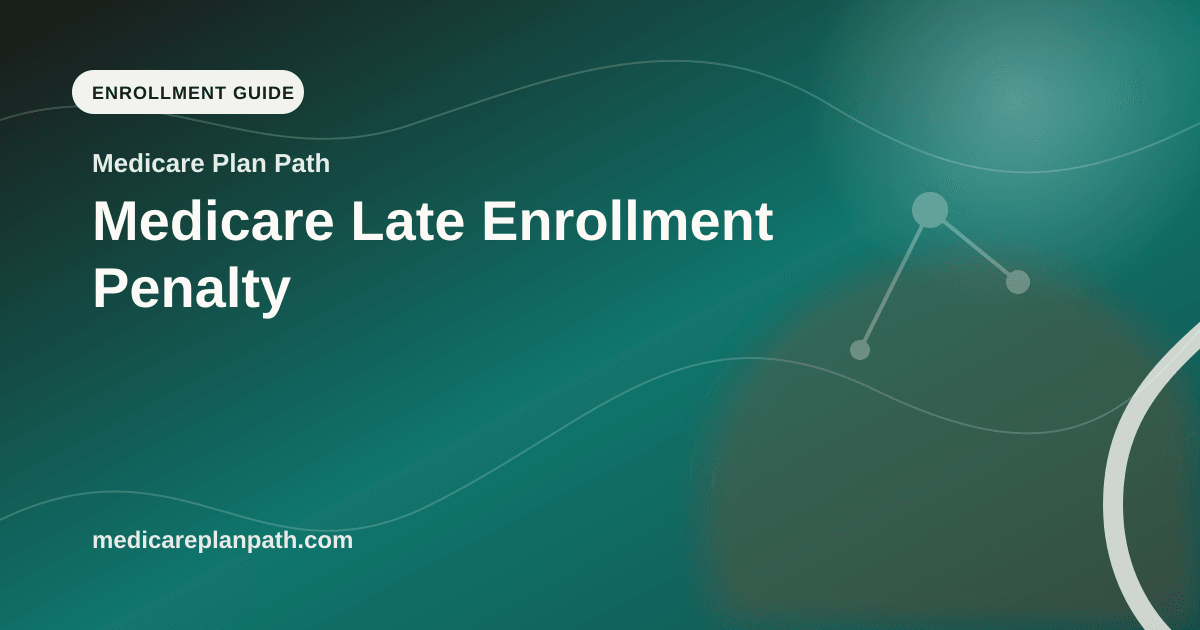 ENROLLMENT GUIDE

Medicare Plan Path

Medicare Late Enrollment Penalty

medicareplanpath.com